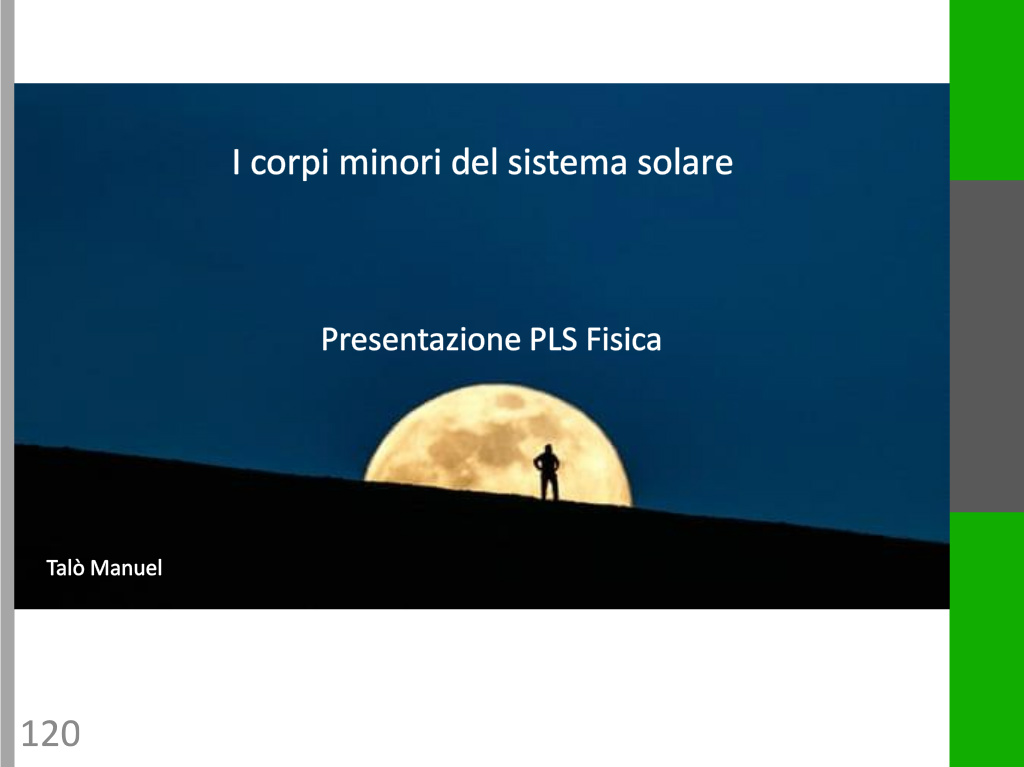 I corpi minori del sistema solare

Presentazione PLS Fisica

Talò Manuel

120